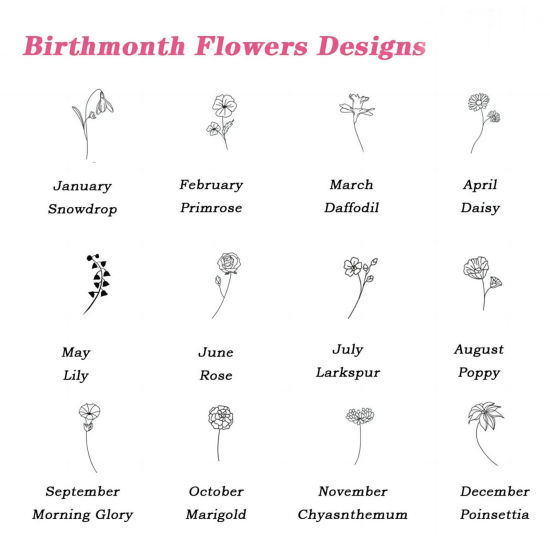 Birthmonth Flowers Designs

January
Snowdrop

February
Primrose

March
Daffodil

April
Daisy

May
Lily

June
Rose

July
Larkspur

August
Poppy

September
Morning Glory

October
Marigold

November
Chyasnthemum

December
Poinsettia